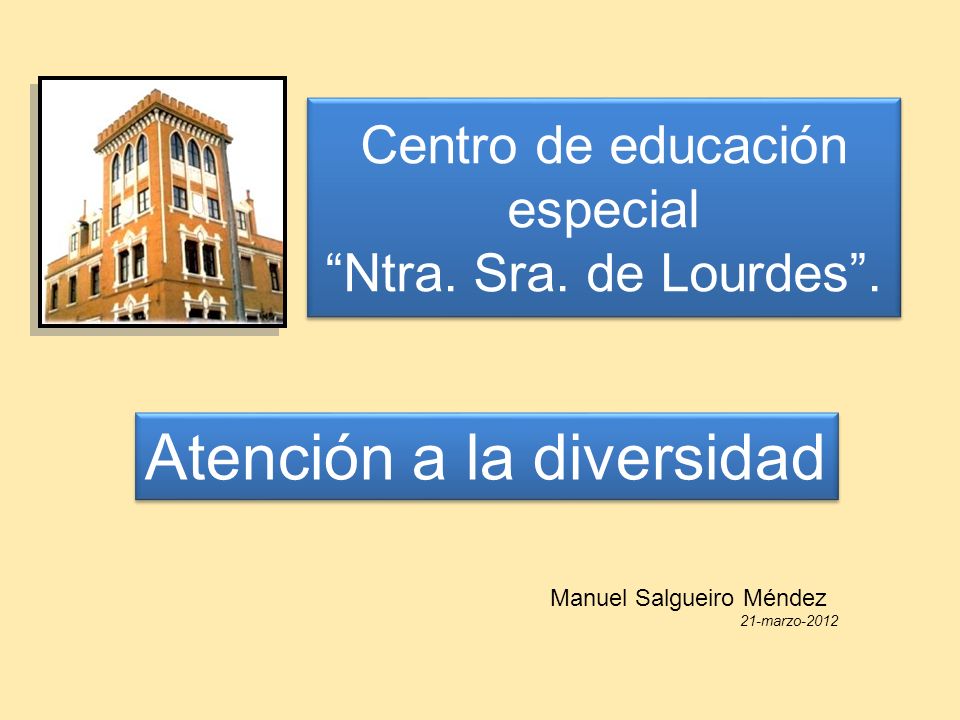 Centro de educación especial
“Ntra. Sra. de Lourdes”.

Atención a la diversidad

Manuel Salgueiro Méndez
21-marzo-2012